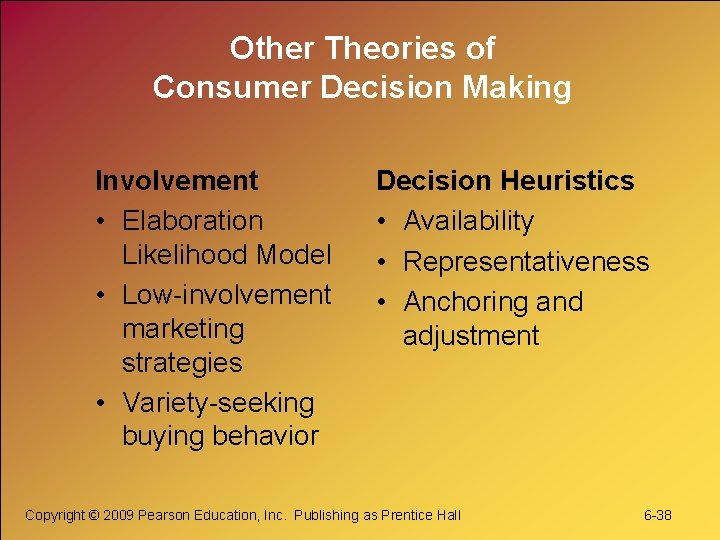 Other Theories of Consumer Decision Making

Involvement
• Elaboration Likelihood Model
• Low-involvement marketing strategies
• Variety-seeking buying behavior

Decision Heuristics
• Availability
• Representativeness
• Anchoring and adjustment

Copyright © 2009 Pearson Education, Inc. Publishing as Prentice Hall

6-38